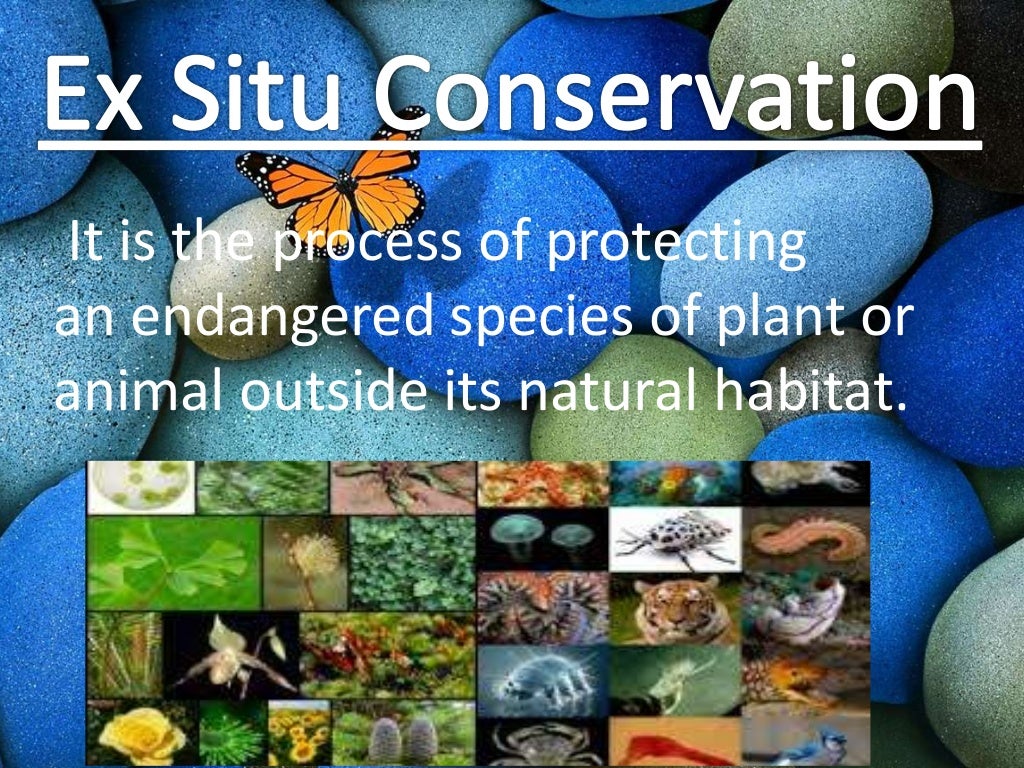 Ex Situ Conservation

It is the process of protecting an endangered species of plant or animal outside its natural habitat.